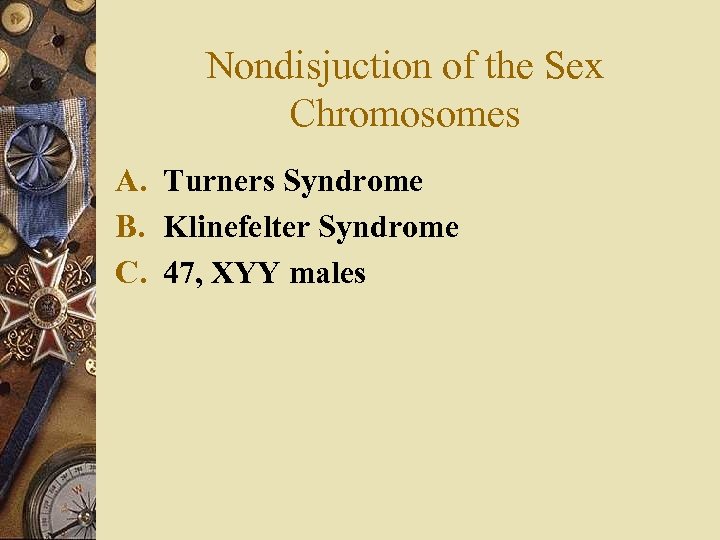 Nondisjuction of the Sex Chromosomes

A. Turners Syndrome
B. Klinefelter Syndrome
C. 47, XYY males